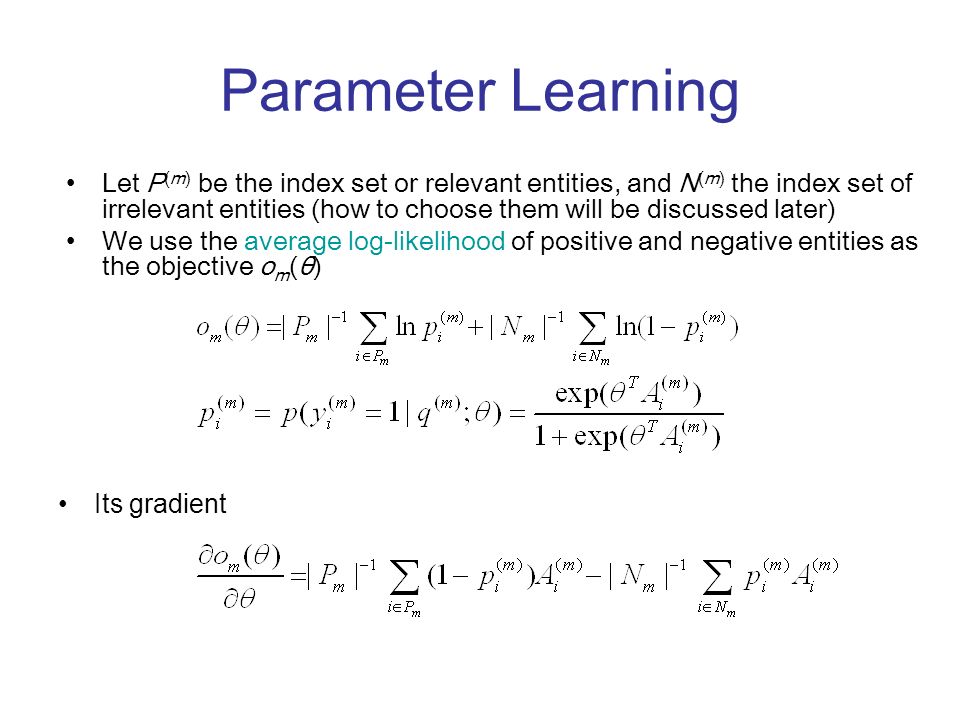 Parameter Learning

• Let $P^{(m)}$ be the index set or relevant entities, and $N^{(m)}$ the index set of irrelevant entities (how to choose them will be discussed later)
• We use the average log-likelihood of positive and negative entities as the objective $o_m(\theta)$

$o_m(\theta) = |P_m|^{-1} \sum_{i \in P_m} \ln p_i^{(m)} + |N_m|^{-1} \sum_{i \in N_m} \ln(1 - p_i^{(m)})$

$p_i^{(m)} = p(y_i^{(m)} = 1 | q^{(m)}; \theta) = \frac{\exp(\theta^T A_i^{(m)})}{1 + \exp(\theta^T A_i^{(m)})}$

• Its gradient

$\frac{\partial o_m(\theta)}{\partial \theta} = |P_m|^{-1} \sum_{i \in P_m} (1 - p_i^{(m)}) A_i^{(m)} - |N_m|^{-1} \sum_{i \in N_m} p_i^{(m)} A_i^{(m)}$